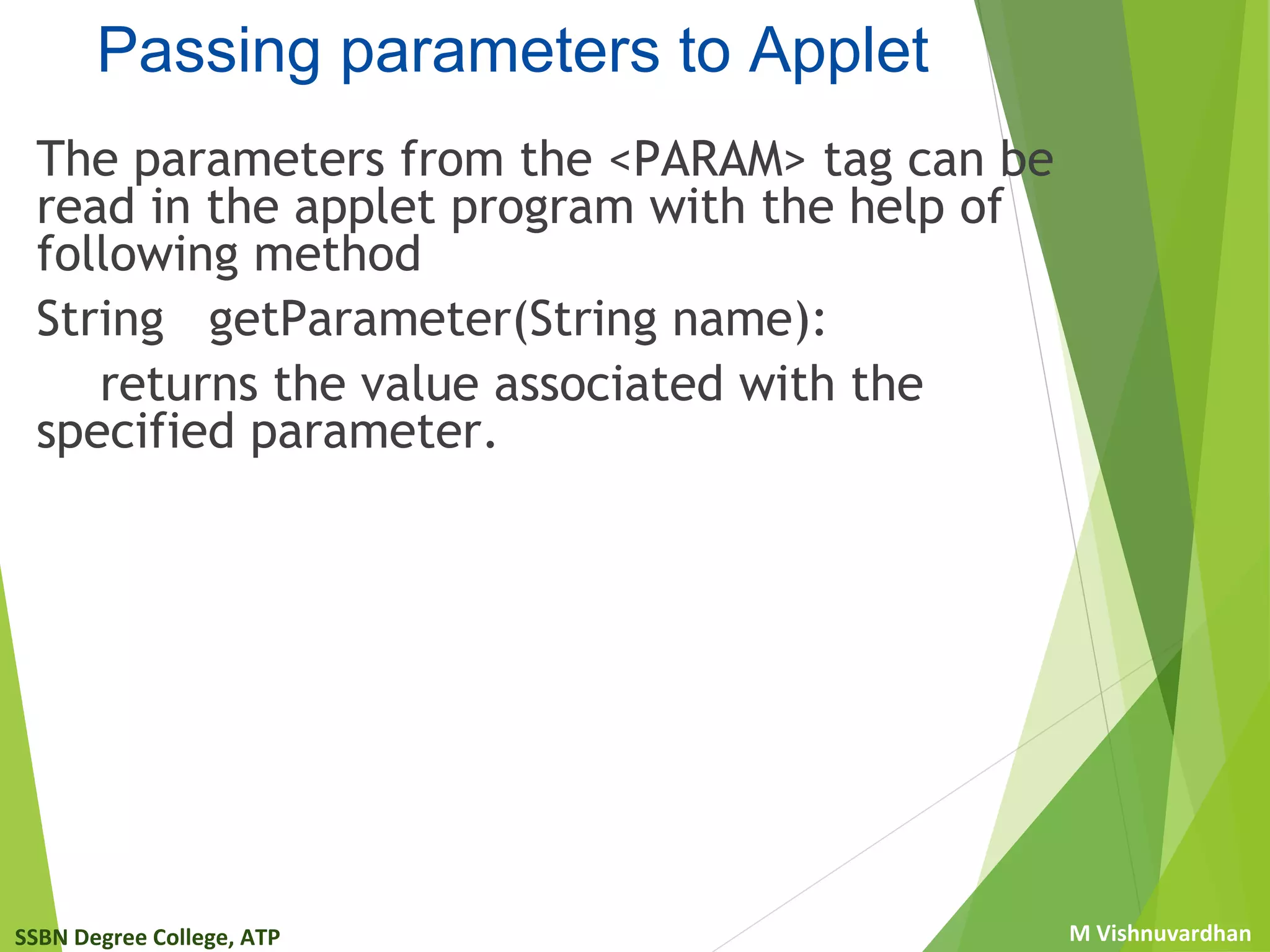 Passing parameters to Applet

The parameters from the <PARAM> tag can be read in the applet program with the help of following method

String getParameter(String name):

returns the value associated with the specified parameter.

SSBN Degree College, ATP

M Vishnuvardhan